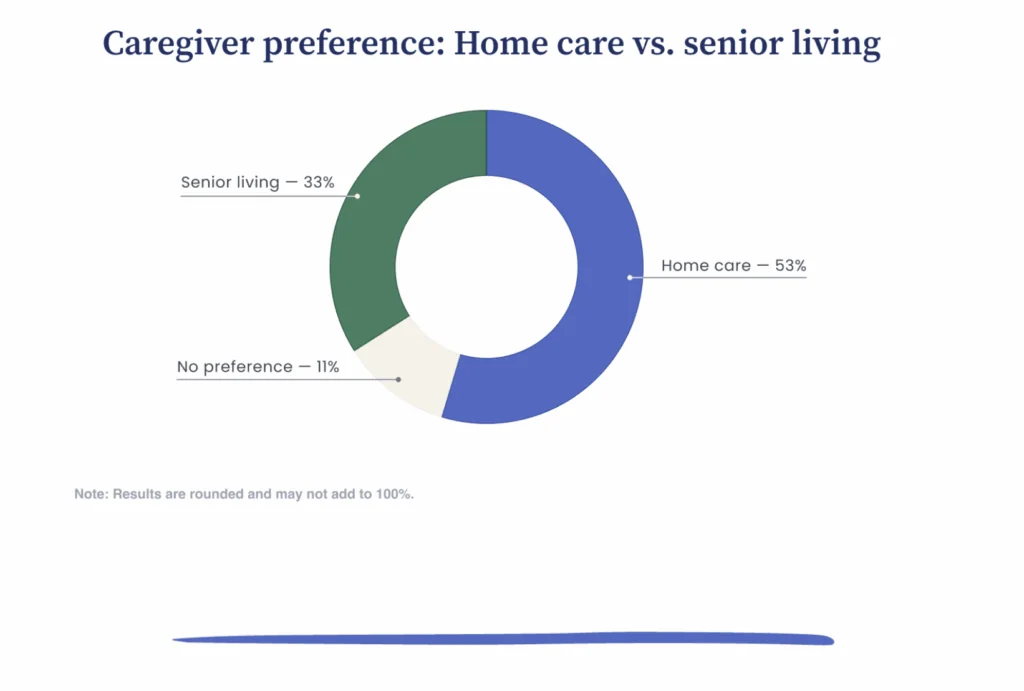 Caregiver preference: Home care vs. senior living

Senior living — 33%

Home care — 53%

No preference — 11%

Note: Results are rounded and may not add to 100%.